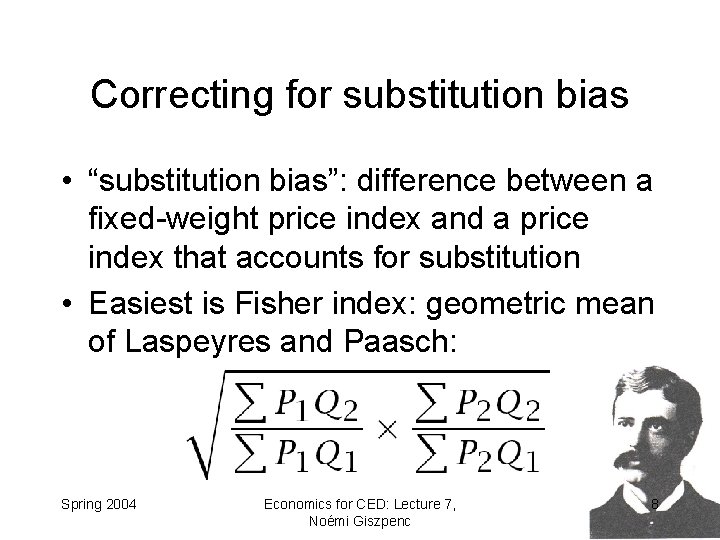 Correcting for substitution bias

• “substitution bias”: difference between a fixed-weight price index and a price index that accounts for substitution

• Easiest is Fisher index: geometric mean of Laspeyres and Paasch:

$\sqrt{\frac{\sum P_1 Q_2}{\sum P_1 Q_1} \times \frac{\sum P_2 Q_2}{\sum P_2 Q_1}}$

Spring 2004

Economics for CED: Lecture 7, Noémi Giszpenc

8